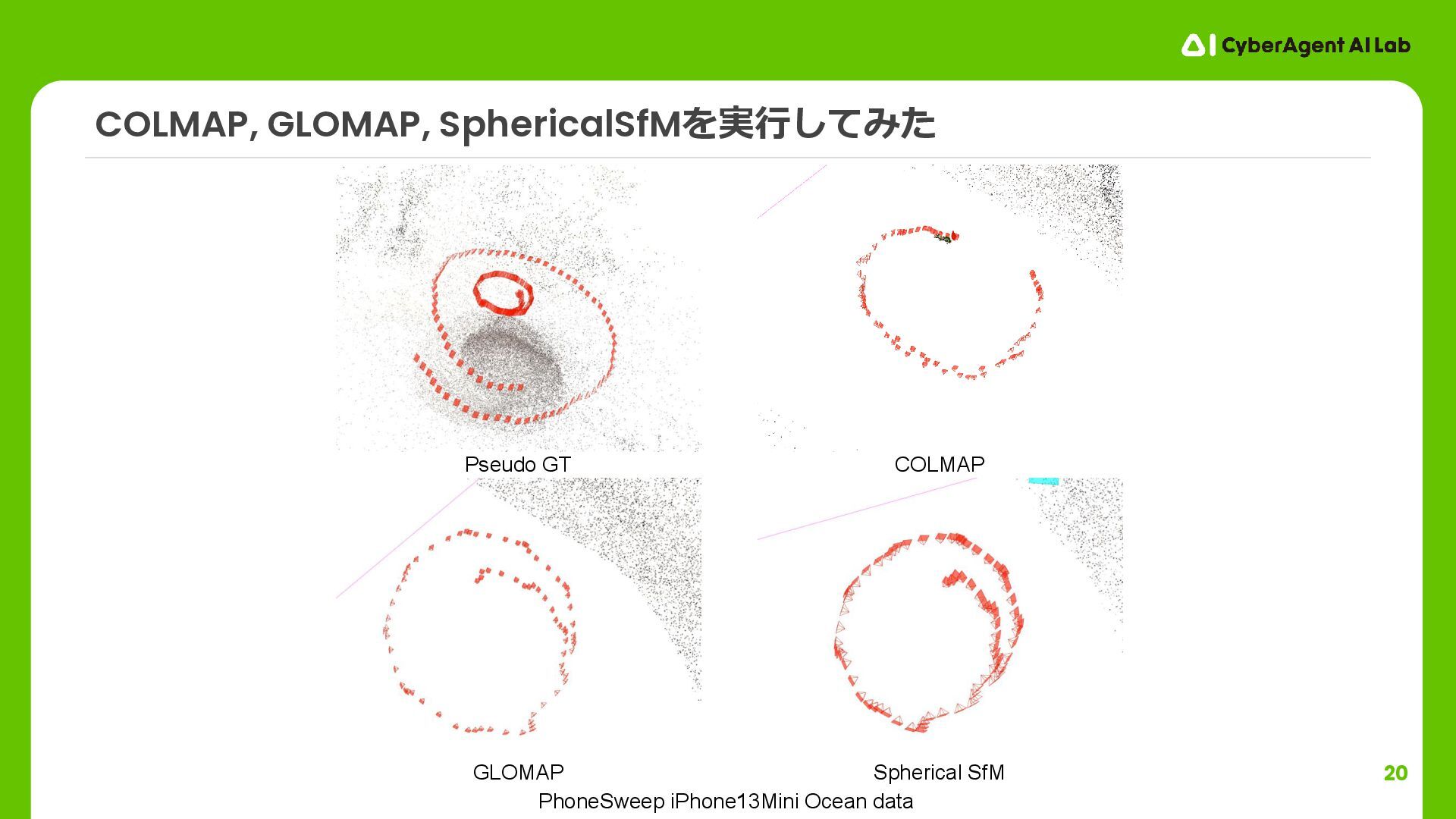 CyberAgent AI Lab

COLMAP, GLOMAP, SphericalSfMを実行してみた

Pseudo GT

COLMAP

GLOMAP

Spherical SfM

PhoneSweep iPhone13Mini Ocean data

20